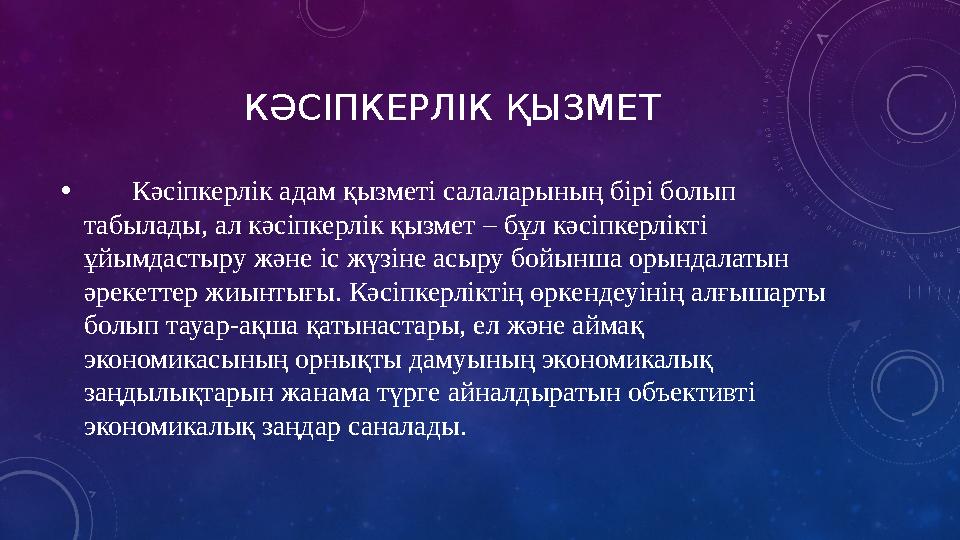 КӘСІПКЕРЛІК ҚЫЗМЕТ

• Кәсіпкерлік адам қызметі салаларының бірі болып табылады, ал кәсіпкерлік қызмет – бұл кәсіпкерлікті ұйымдастыру және іс жүзіне асыру бойынша орындалатын әрекеттер жиынтығы. Кәсіпкерліктің өркендеуінің алғышарты болып тауар-ақша қатынастары, ел және аймақ экономикасының орнықты дамуының экономикалық заңдылықтарын жанама түрге айналдыратын объективті экономикалық заңдар саналады.